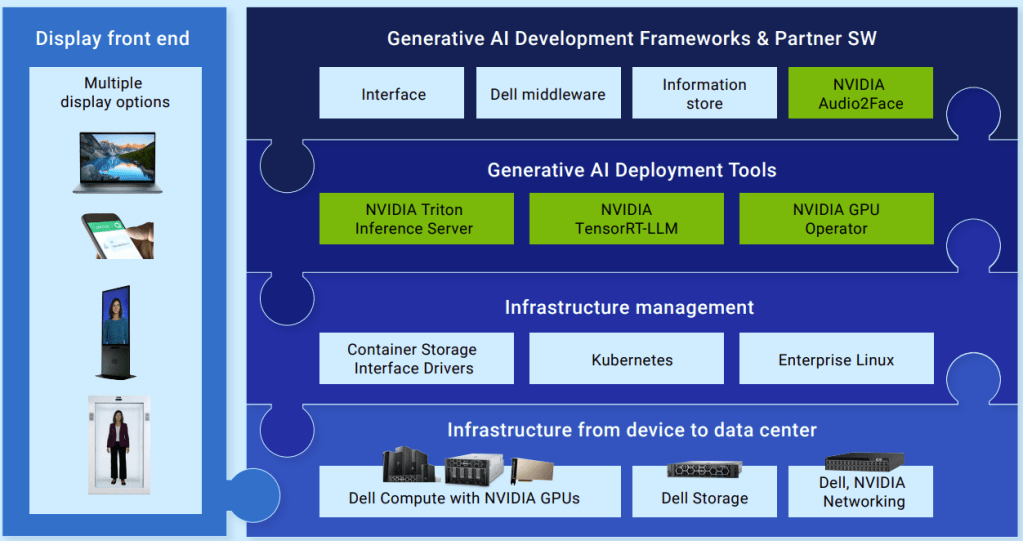 Display front end

Multiple display options

Generative AI Development Frameworks & Partner SW

Interface

Dell middleware

Information store

NVIDIA Audio2Face

Generative AI Deployment Tools

NVIDIA Triton Inference Server

NVIDIA TensorRT-LLM

NVIDIA GPU Operator

Infrastructure management

Container Storage Interface Drivers

Kubernetes

Enterprise Linux

Infrastructure from device to data center

Dell Compute with NVIDIA GPUs

Dell Storage

Dell, NVIDIA Networking